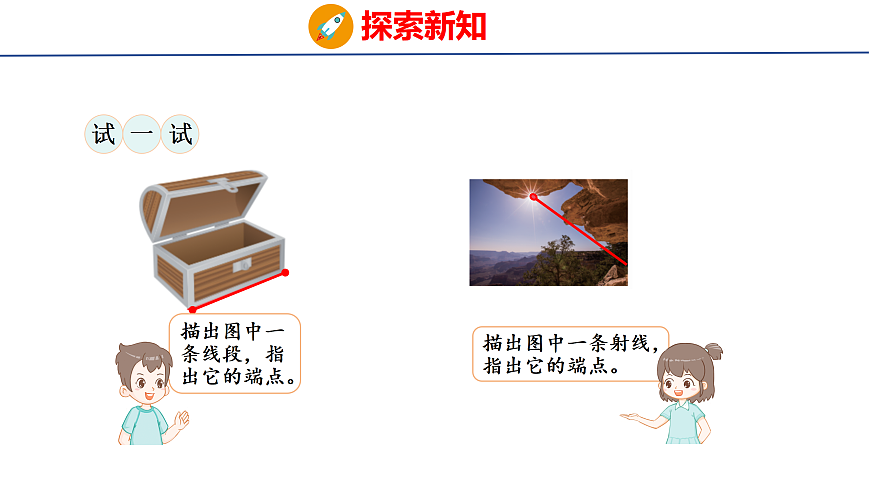 探索新知

试一试

描出图中一条线段，指出它的端点。

描出图中一条射线，指出它的端点。